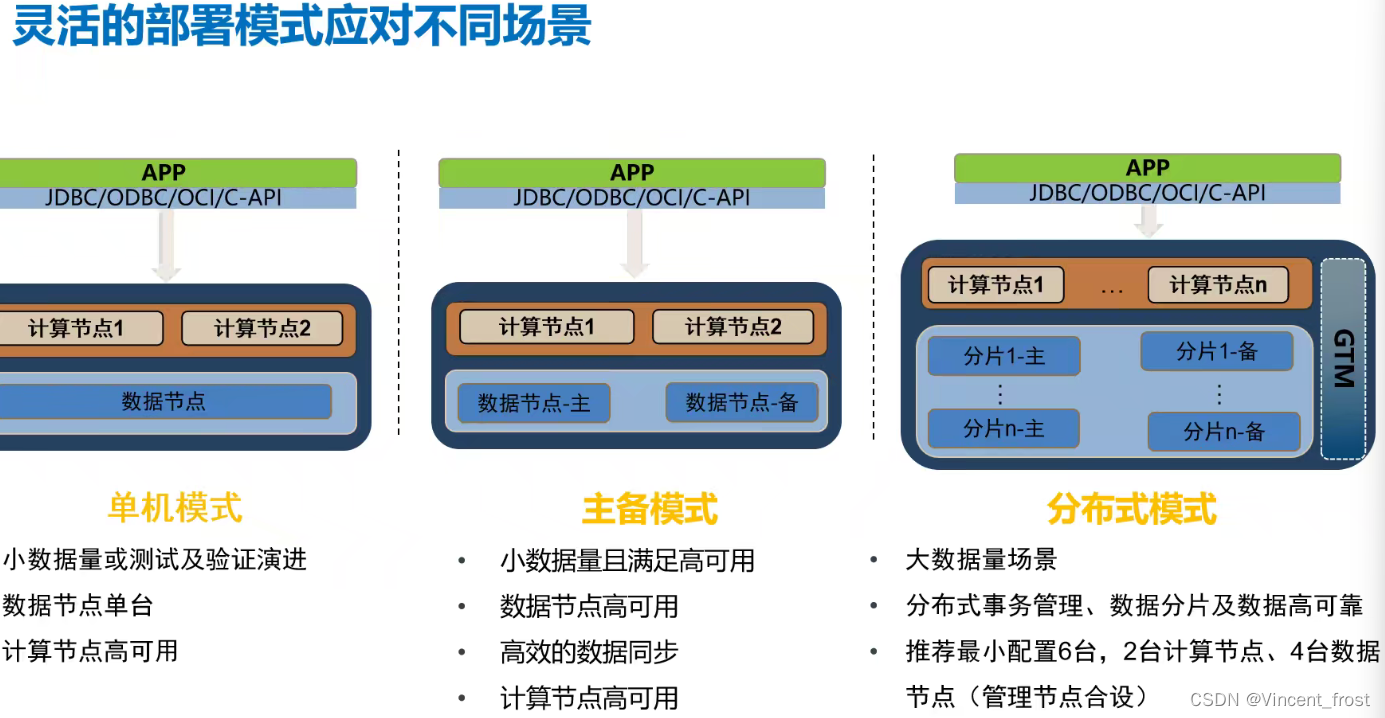 灵活的部署模式应对不同场景

APP
JDBC/ODBC/OCI/C-API

计算节点1 计算节点2

数据节点

单机模式

小数据量或测试及验证演进

数据节点单台

计算节点高可用

APP
JDBC/ODBC/OCI/C-API

计算节点1 计算节点2

数据节点-主 数据节点-备

主备模式

• 小数据量且满足高可用

• 数据节点高可用

• 高效的数据同步

• 计算节点高可用

APP
JDBC/ODBC/OCI/C-API

计算节点1 … 计算节点n

分片1-主 分片1-备
⋮ ⋮
分片n-主 分片n-备

GTM

分布式模式

• 大数据量场景

• 分布式事务管理、数据分片及数据高可靠

• 推荐最小配置6台，2台计算节点、4台数据节点（管理节点合设）

CSDN @Vincent_frost